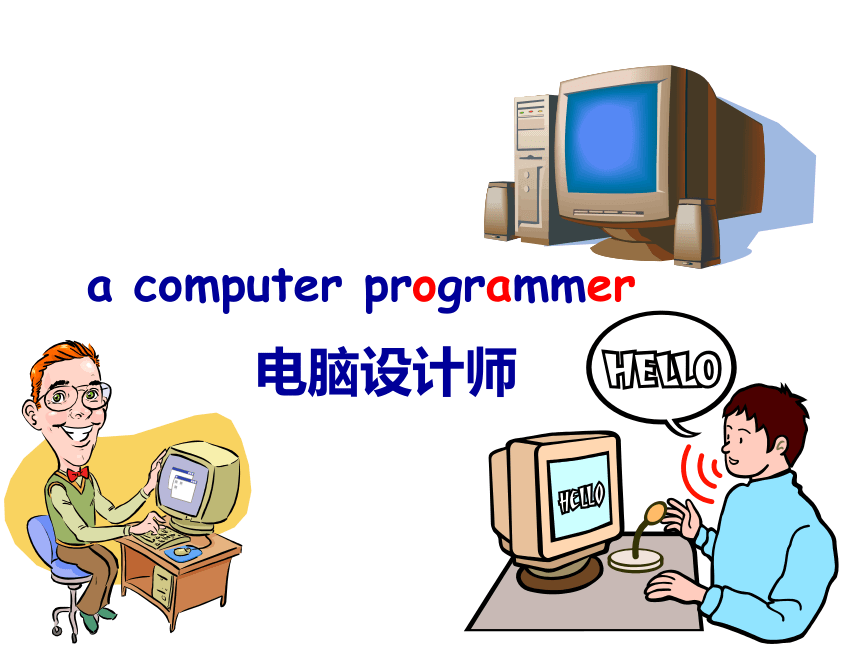 a computer programmer

电脑设计师

HELLO

HELLO